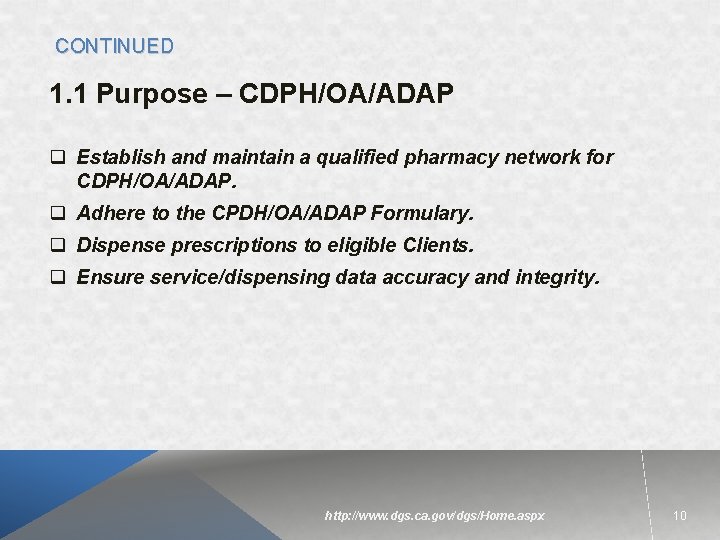 CONTINUED

1.1 Purpose – CDPH/OA/ADAP

❑ Establish and maintain a qualified pharmacy network for CDPH/OA/ADAP.

❑ Adhere to the CPDH/OA/ADAP Formulary.

❑ Dispense prescriptions to eligible Clients.

❑ Ensure service/dispensing data accuracy and integrity.

http://www.dgs.ca.gov/dgs/Home.aspx

10